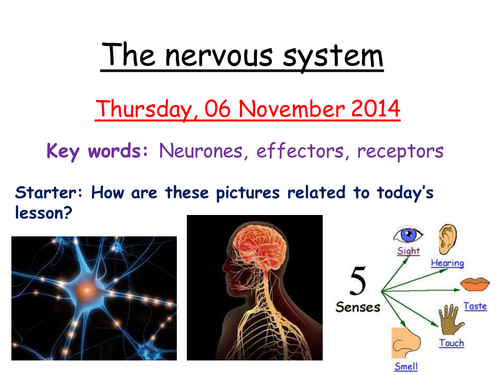 The nervous system

Thursday, 06 November 2014

Key words: Neurones, effectors, receptors

Starter: How are these pictures related to today's lesson?

5 Senses

Sight

Hearing

Taste

Touch

Smell